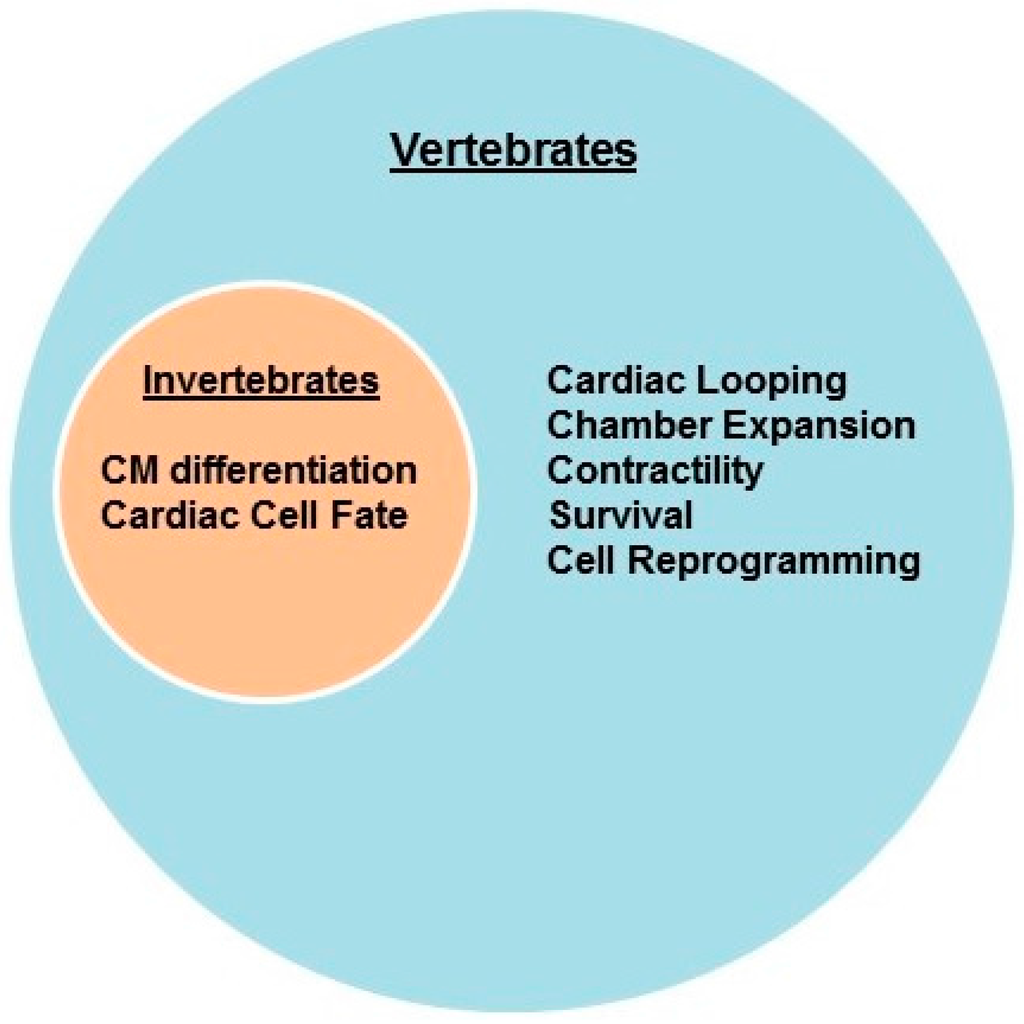 Vertebrates

Invertebrates

CM differentiation
Cardiac Cell Fate

Cardiac Looping
Chamber Expansion
Contractility
Survival
Cell Reprogramming